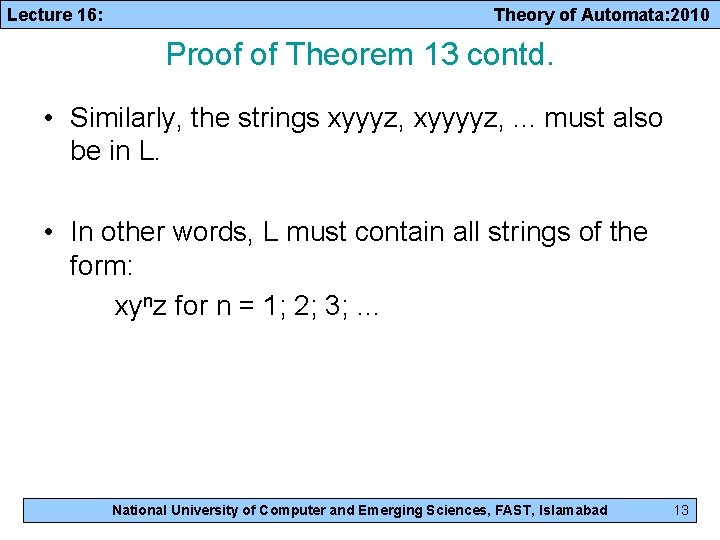 Lecture 16:

Theory of Automata:2010

Proof of Theorem 13 contd.

• Similarly, the strings xyyyz, xyyyyz, ... must also be in L.

• In other words, L must contain all strings of the form:

$xy^nz$ for n = 1; 2; 3; ...

National University of Computer and Emerging Sciences, FAST, Islamabad

13